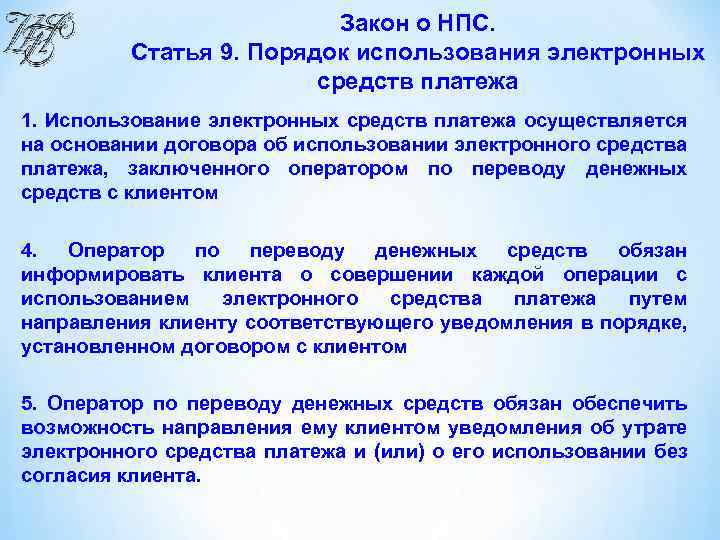 Закон о НПС.
Статья 9. Порядок использования электронных средств платежа

1. Использование электронных средств платежа осуществляется на основании договора об использовании электронного средства платежа, заключенного оператором по переводу денежных средств с клиентом

4. Оператор по переводу денежных средств обязан информировать клиента о совершении каждой операции с использованием электронного средства платежа путем направления клиенту соответствующего уведомления в порядке, установленном договором с клиентом

5. Оператор по переводу денежных средств обязан обеспечить возможность направления ему клиентом уведомления об утрате электронного средства платежа и (или) о его использовании без согласия клиента.